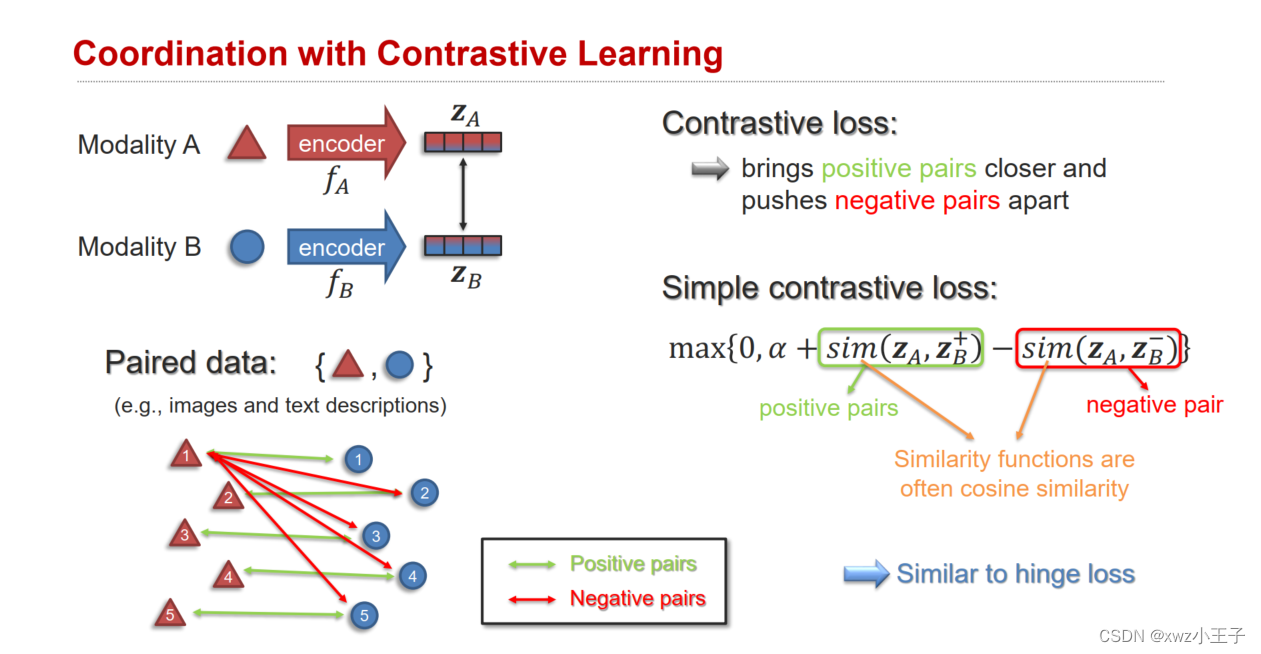 Coordination with Contrastive Learning

Modality A

encoder

$f_A$

$\boldsymbol{z}_A$

Modality B

encoder

$f_B$

$\boldsymbol{z}_B$

Paired data: { , }

(e.g., images and text descriptions)

1
2
3
4
5

1
2
3
4
5

Positive pairs
Negative pairs

Contrastive loss:

brings positive pairs closer and pushes negative pairs apart

Simple contrastive loss:

$\max\{0, \alpha + sim(\boldsymbol{z}_A, \boldsymbol{z}_B^+) - sim(\boldsymbol{z}_A, \boldsymbol{z}_B^-)\}$

positive pairs

negative pair

Similarity functions are often cosine similarity

Similar to hinge loss

CSDN @xwz小王子